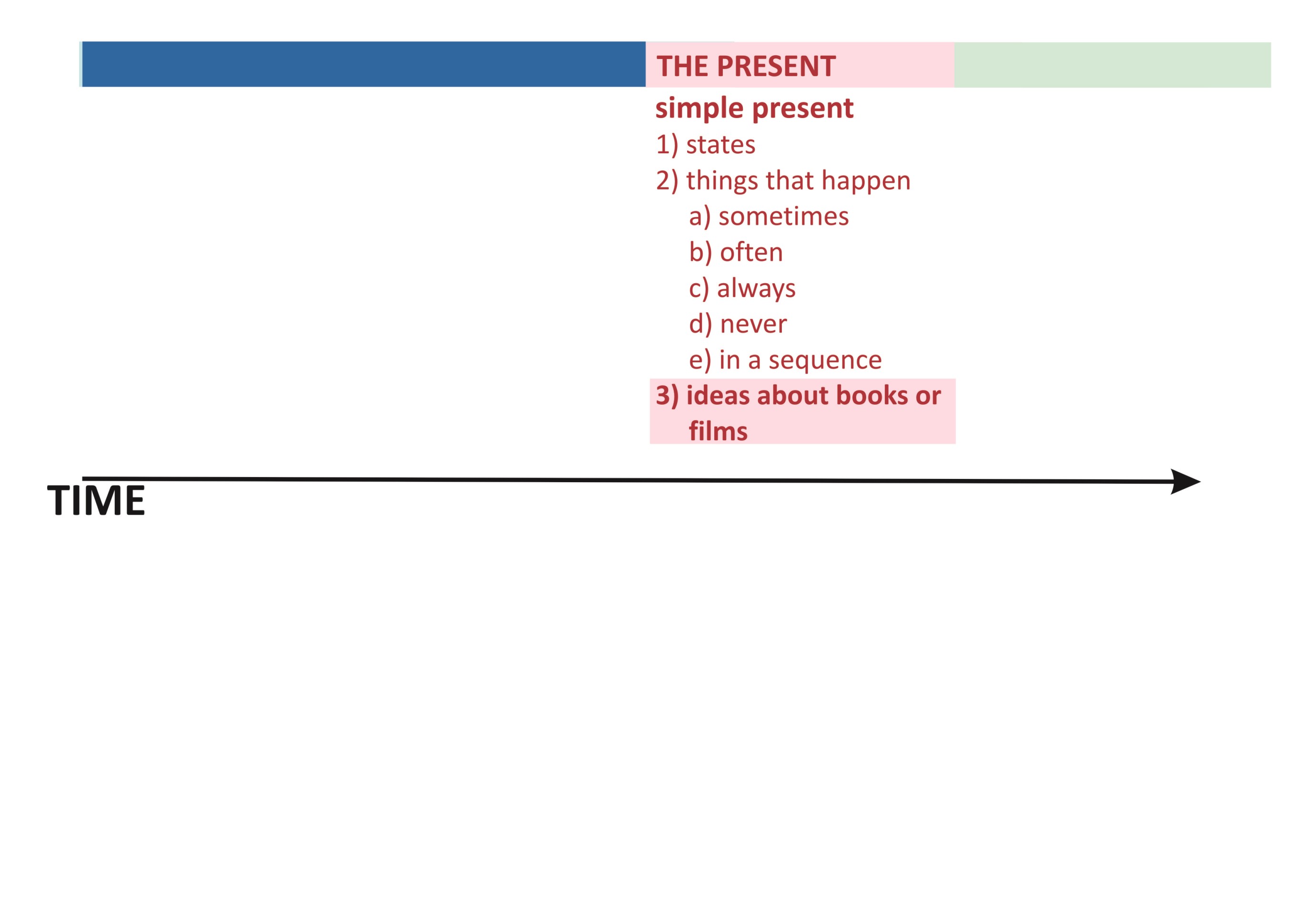 THE PRESENT

simple present

1) states

2) things that happen

a) sometimes

b) often

c) always

d) never

e) in a sequence

3) ideas about books or films

TIME